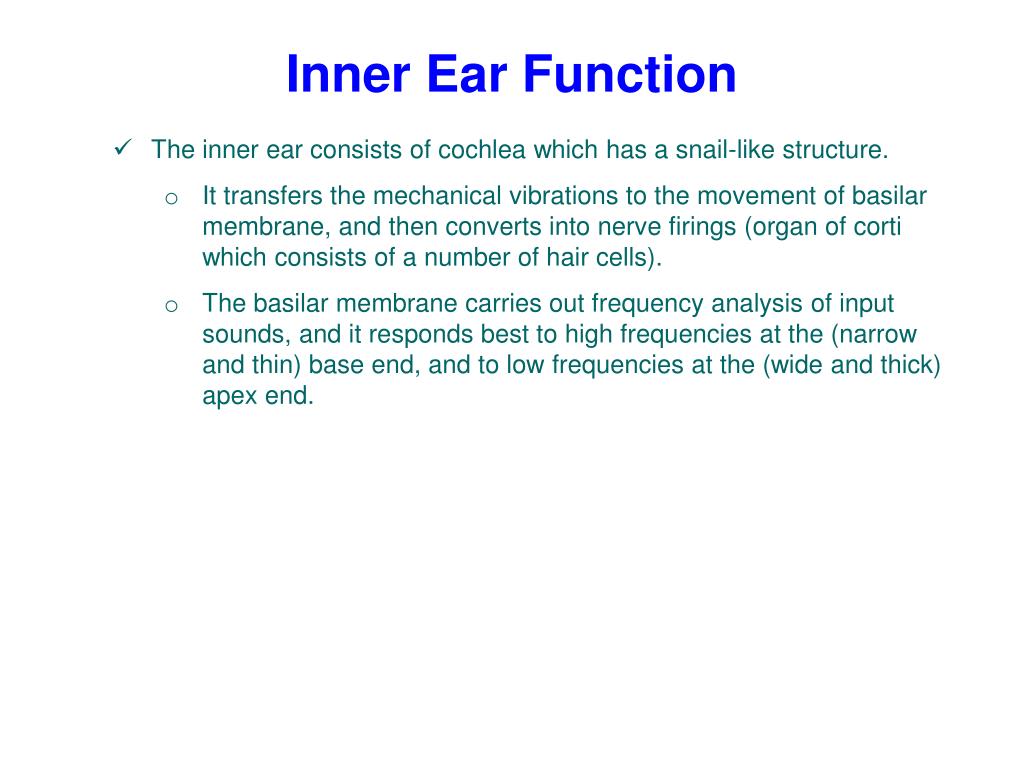 Inner Ear Function

✓ The inner ear consists of cochlea which has a snail-like structure.

o It transfers the mechanical vibrations to the movement of basilar membrane, and then converts into nerve firings (organ of corti which consists of a number of hair cells).

o The basilar membrane carries out frequency analysis of input sounds, and it responds best to high frequencies at the (narrow and thin) base end, and to low frequencies at the (wide and thick) apex end.